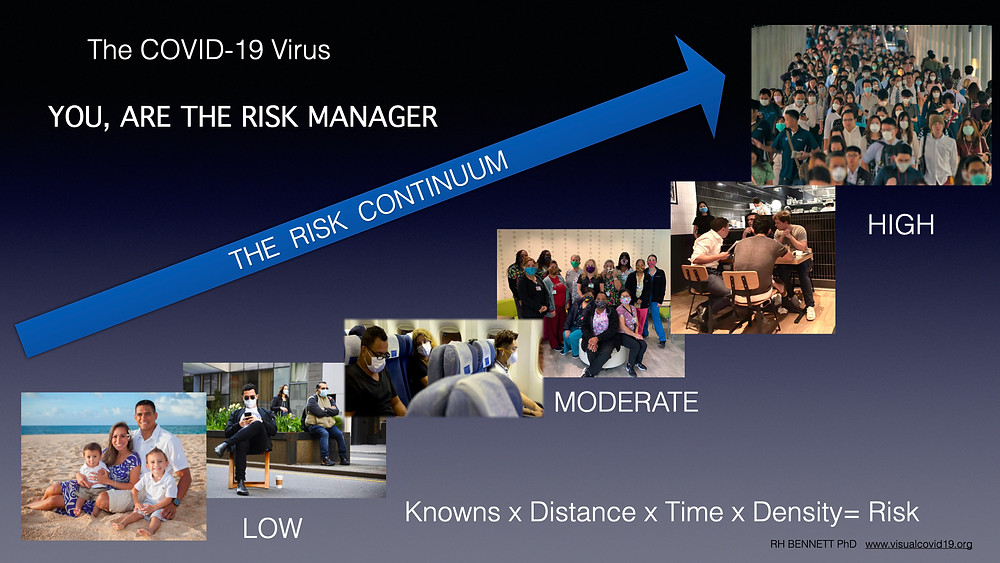 The COVID-19 Virus

YOU, ARE THE RISK MANAGER

THE RISK CONTINUUM

HIGH

MODERATE

LOW

Knowns x Distance x Time x Density= Risk

RH BENNETT PhD www.visualcovid19.org